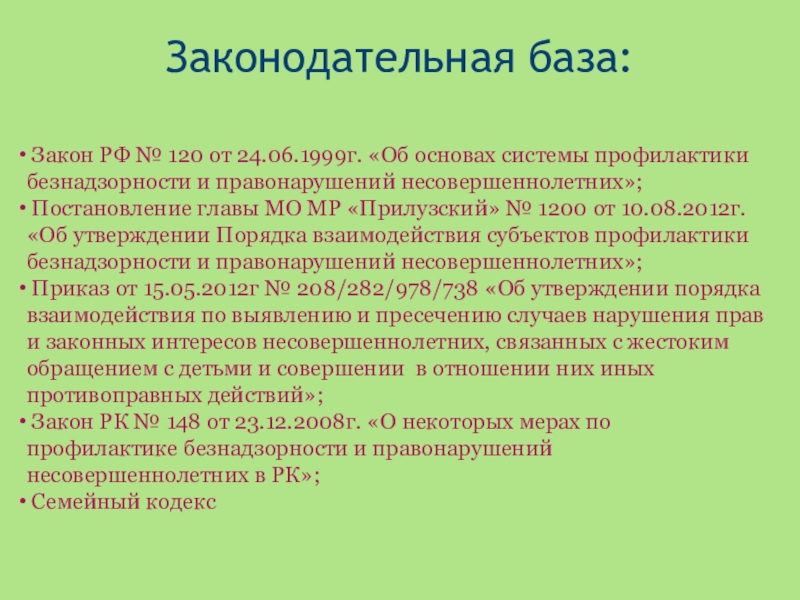 Законодательная база:

• Закон РФ № 120 от 24.06.1999г. «Об основах системы профилактики безнадзорности и правонарушений несовершеннолетних»;
• Постановление главы МО МР «Прилузский» № 1200 от 10.08.2012г. «Об утверждении Порядка взаимодействия субъектов профилактики безнадзорности и правонарушений несовершеннолетних»;
• Приказ от 15.05.2012г № 208/282/978/738 «Об утверждении порядка взаимодействия по выявлению и пресечению случаев нарушения прав и законных интересов несовершеннолетних, связанных с жестоким обращением с детьми и совершении в отношении них иных противоправных действий»;
• Закон РК № 148 от 23.12.2008г. «О некоторых мерах по профилактике безнадзорности и правонарушений несовершеннолетних в РК»;
• Семейный кодекс